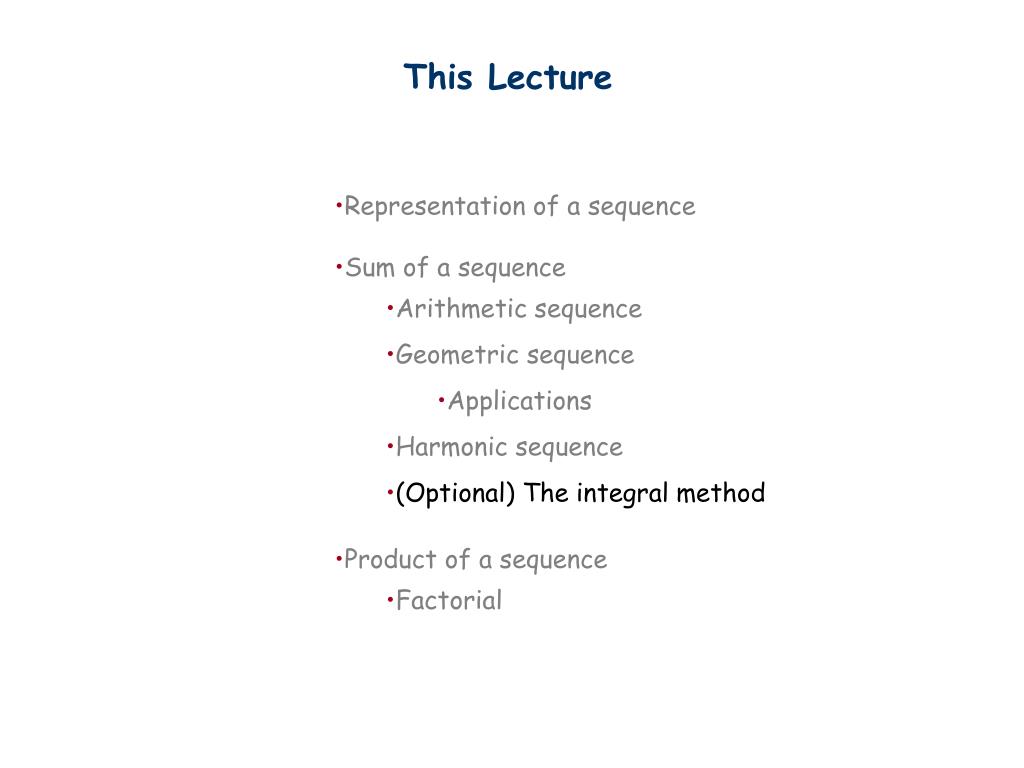 This Lecture

•Representation of a sequence

•Sum of a sequence
•Arithmetic sequence
•Geometric sequence
•Applications
•Harmonic sequence
•(Optional) The integral method

•Product of a sequence
•Factorial